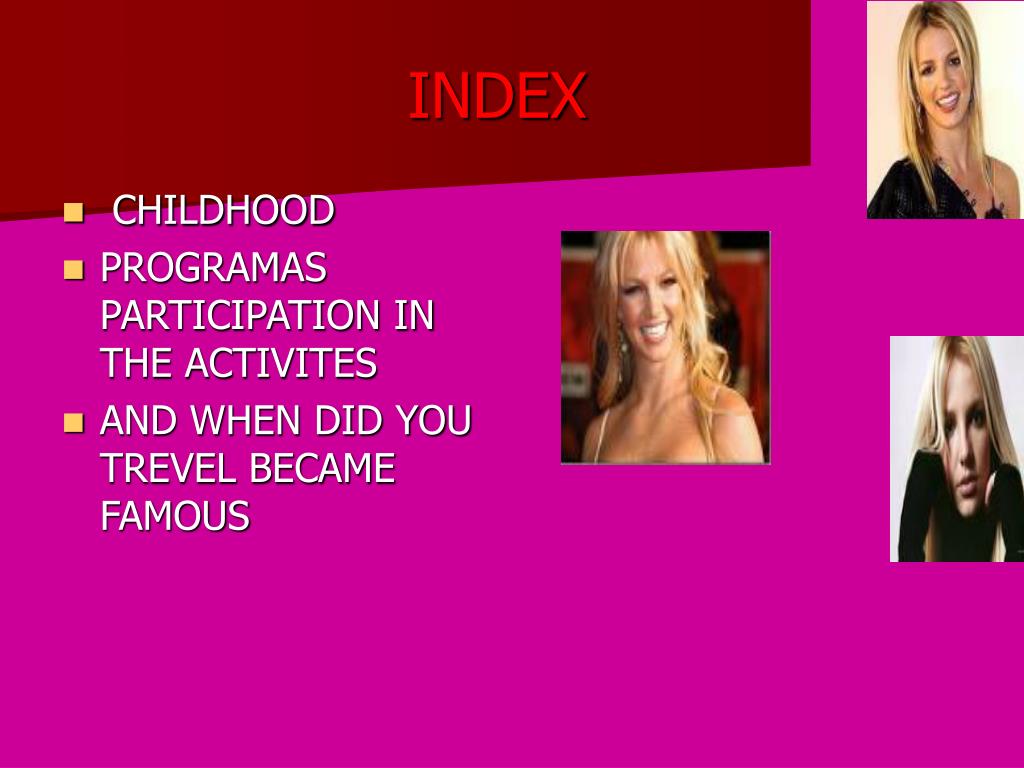 INDEX

- CHILDHOOD
- PROGRAMAS PARTICIPATION IN THE ACTIVITES
- AND WHEN DID YOU TREVEL BECAME FAMOUS